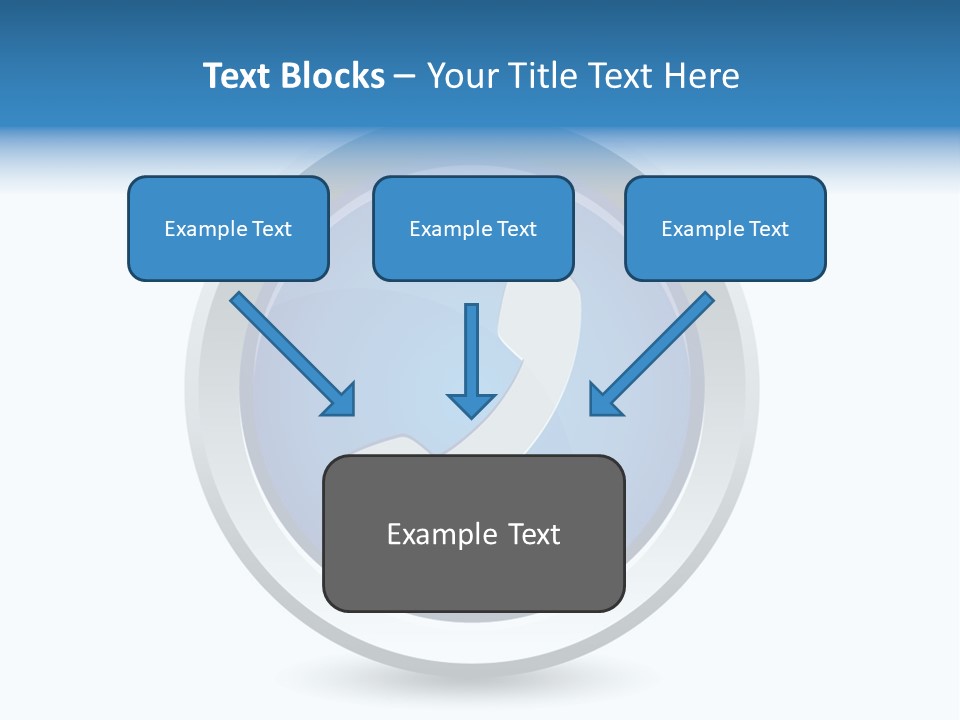 Text Blocks – Your Title Text Here

Example Text

Example Text

Example Text

Example Text